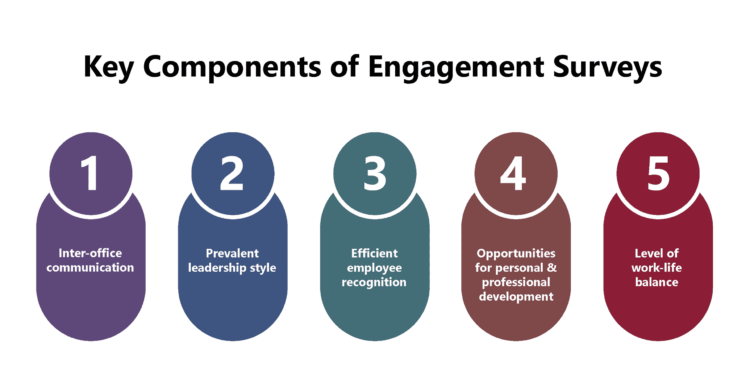 Key Components of Engagement Surveys

1

Inter-office communication

2

Prevalent leadership style

3

Efficient employee recognition

4

Opportunities for personal & professional development

5

Level of work-life balance